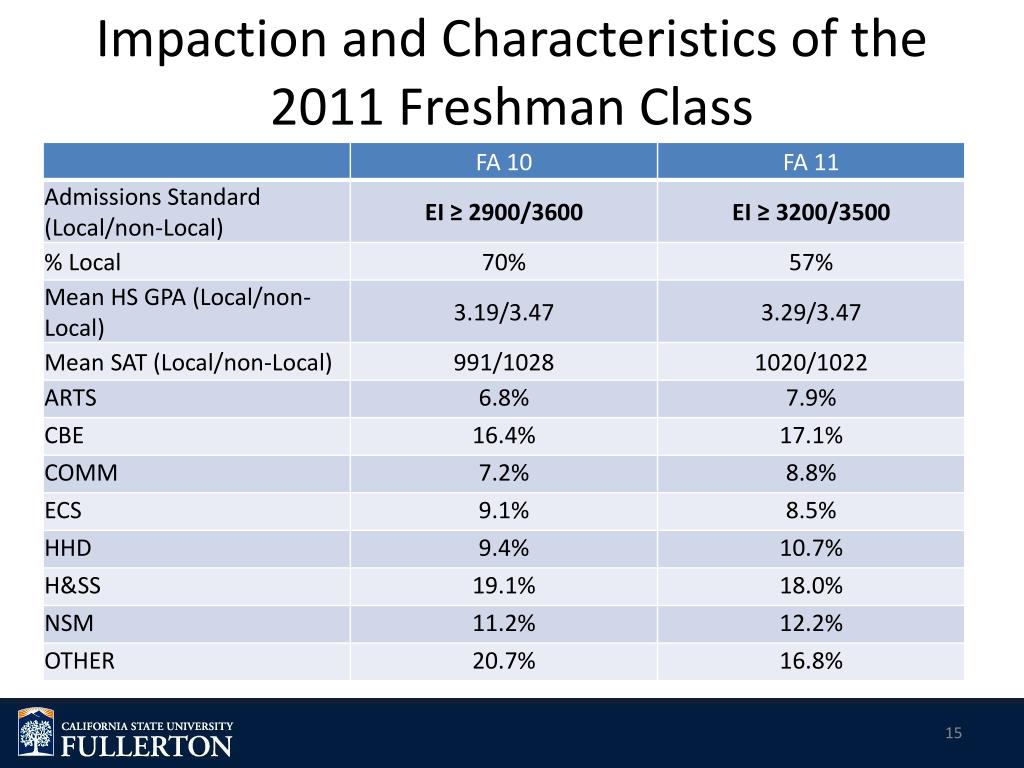 Impaction and Characteristics of the 2011 Freshman Class

| | FA 10 | FA 11 |
|---|---|---|
| Admissions Standard (Local/non-Local) | **EI ≥ 2900/3600** | **EI ≥ 3200/3500** |
| % Local | 70% | 57% |
| Mean HS GPA (Local/non-Local) | 3.19/3.47 | 3.29/3.47 |
| Mean SAT (Local/non-Local) | 991/1028 | 1020/1022 |
| ARTS | 6.8% | 7.9% |
| CBE | 16.4% | 17.1% |
| COMM | 7.2% | 8.8% |
| ECS | 9.1% | 8.5% |
| HHD | 9.4% | 10.7% |
| H&SS | 19.1% | 18.0% |
| NSM | 11.2% | 12.2% |
| OTHER | 20.7% | 16.8% |

CALIFORNIA STATE UNIVERSITY
FULLERTON

15